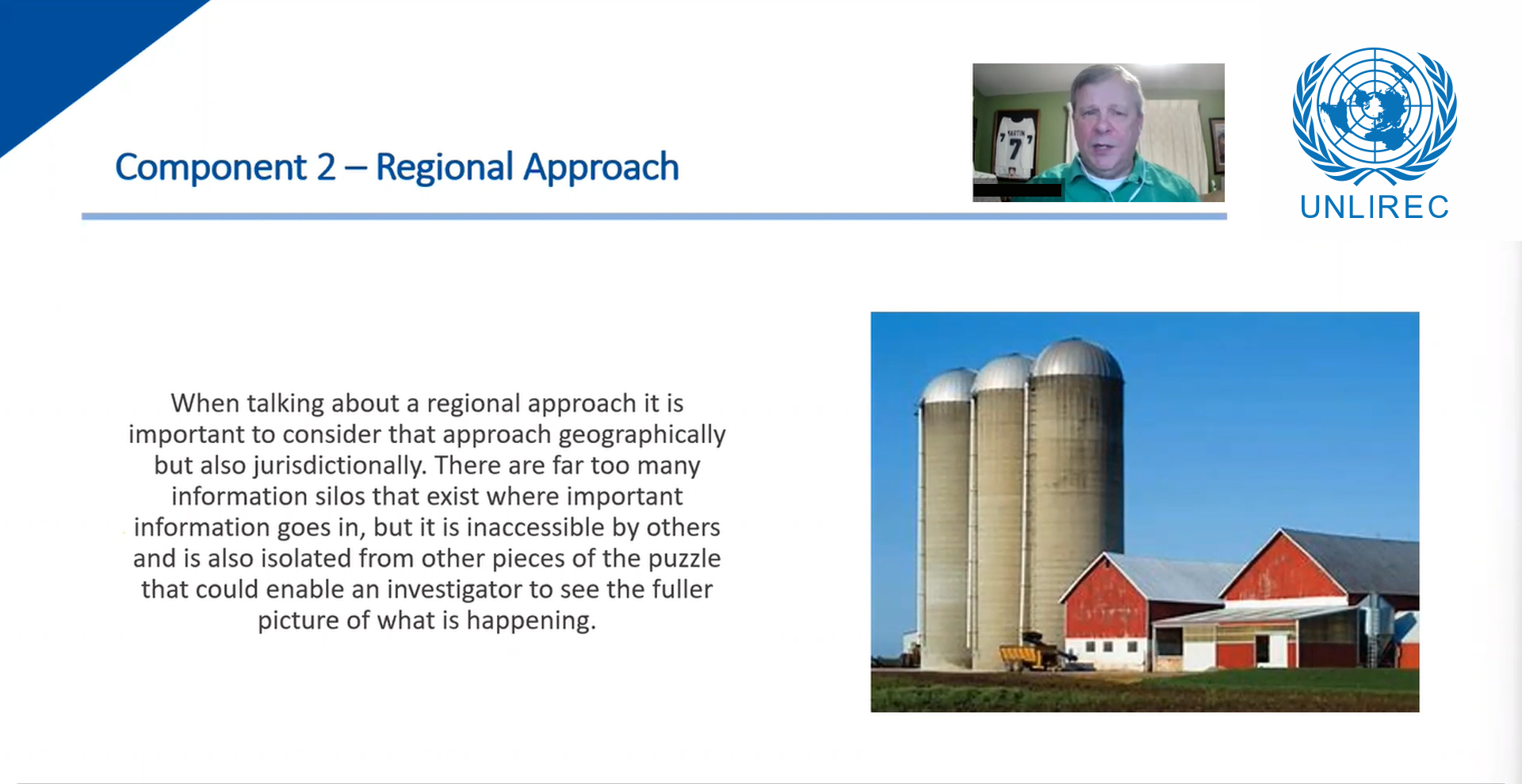 Component 2 – Regional Approach

UNLIREC

When talking about a regional approach it is important to consider that approach geographically but also jurisdictionally. There are far too many information silos that exist where important information goes in, but it is inaccessible by others and is also isolated from other pieces of the puzzle that could enable an investigator to see the fuller picture of what is happening.